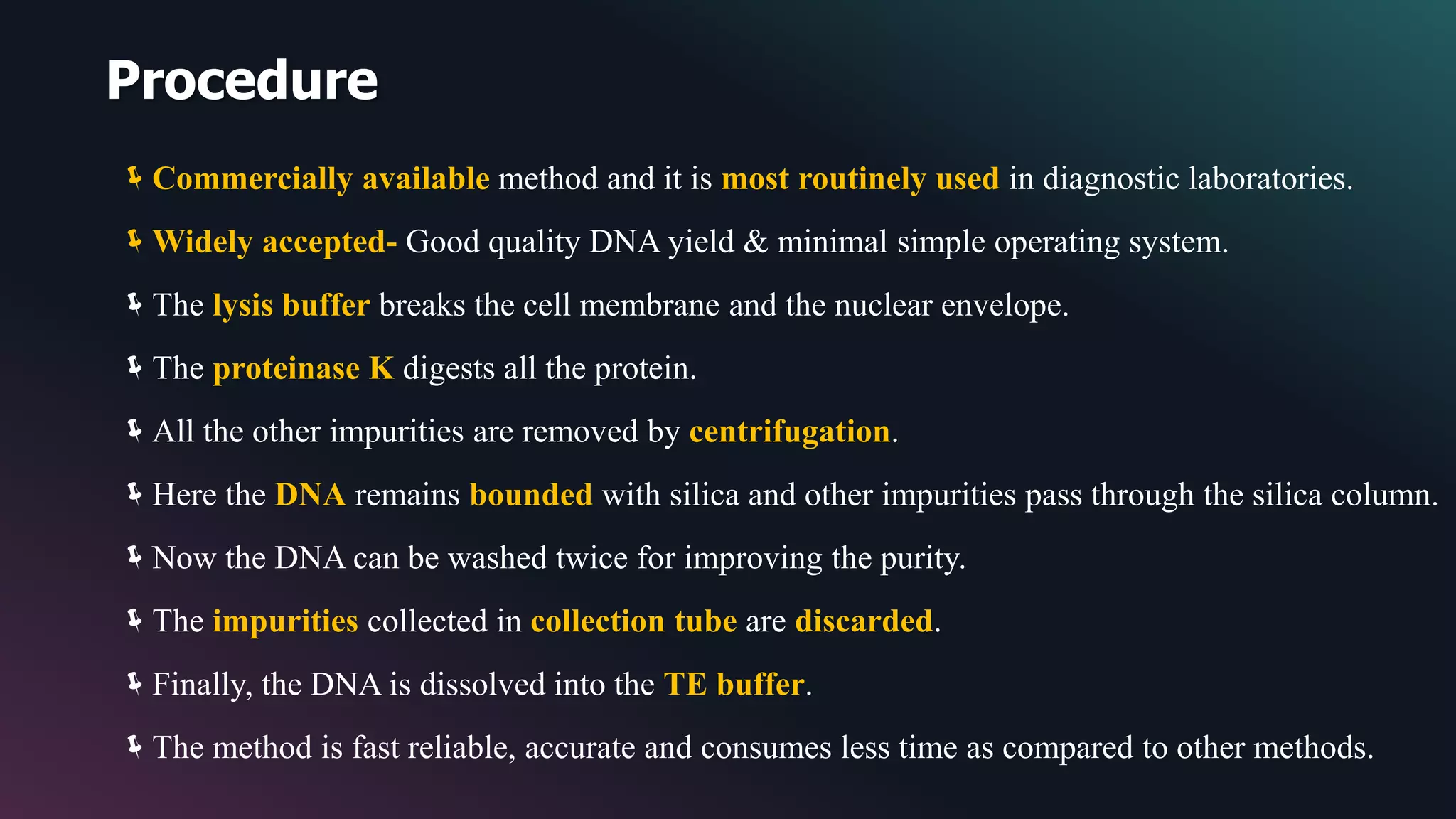 Procedure

Commercially available method and it is most routinely used in diagnostic laboratories.

Widely accepted- Good quality DNA yield & minimal simple operating system.

The lysis buffer breaks the cell membrane and the nuclear envelope.

The proteinase K digests all the protein.

All the other impurities are removed by centrifugation.

Here the DNA remains bounded with silica and other impurities pass through the silica column.

Now the DNA can be washed twice for improving the purity.

The impurities collected in collection tube are discarded.

Finally, the DNA is dissolved into the TE buffer.

The method is fast reliable, accurate and consumes less time as compared to other methods.